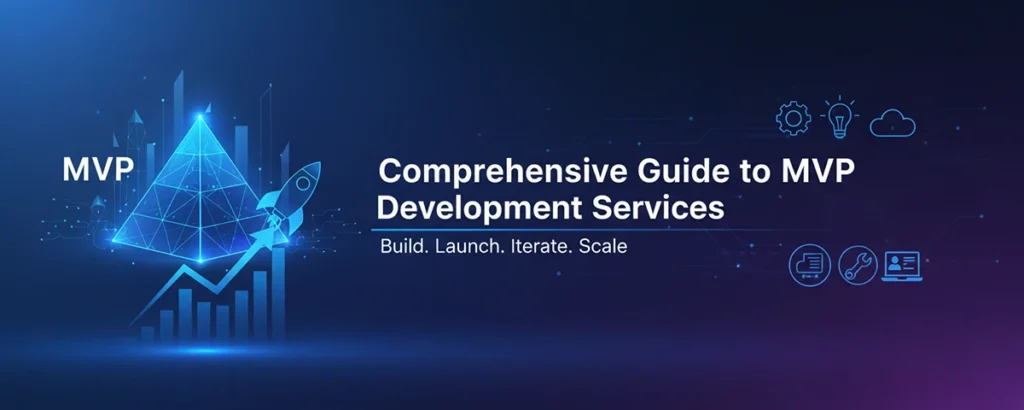 MVP

Comprehensive Guide to MVP Development Services

Build. Launch. Iterate. Scale